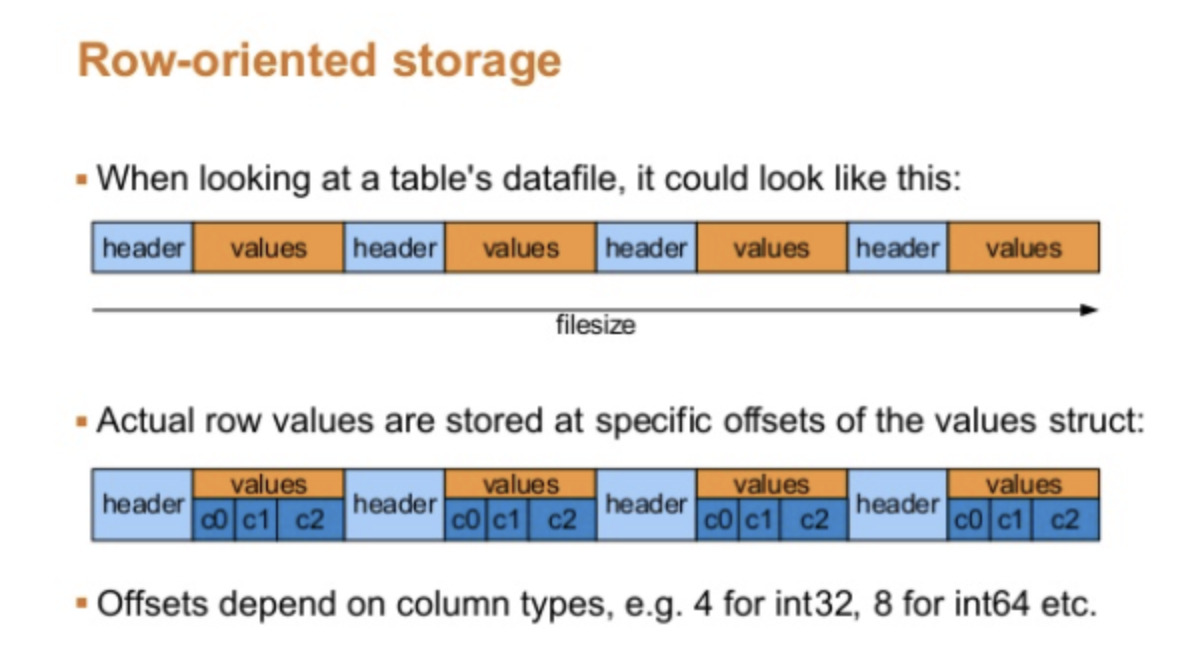 Row-oriented storage

▪ When looking at a table's datafile, it could look like this:

header values header values header values header values

filesize

▪ Actual row values are stored at specific offsets of the values struct:

header values c0 c1 c2 header values c0 c1 c2 header values c0 c1 c2 header values c0 c1 c2

▪ Offsets depend on column types, e.g. 4 for int32, 8 for int64 etc.